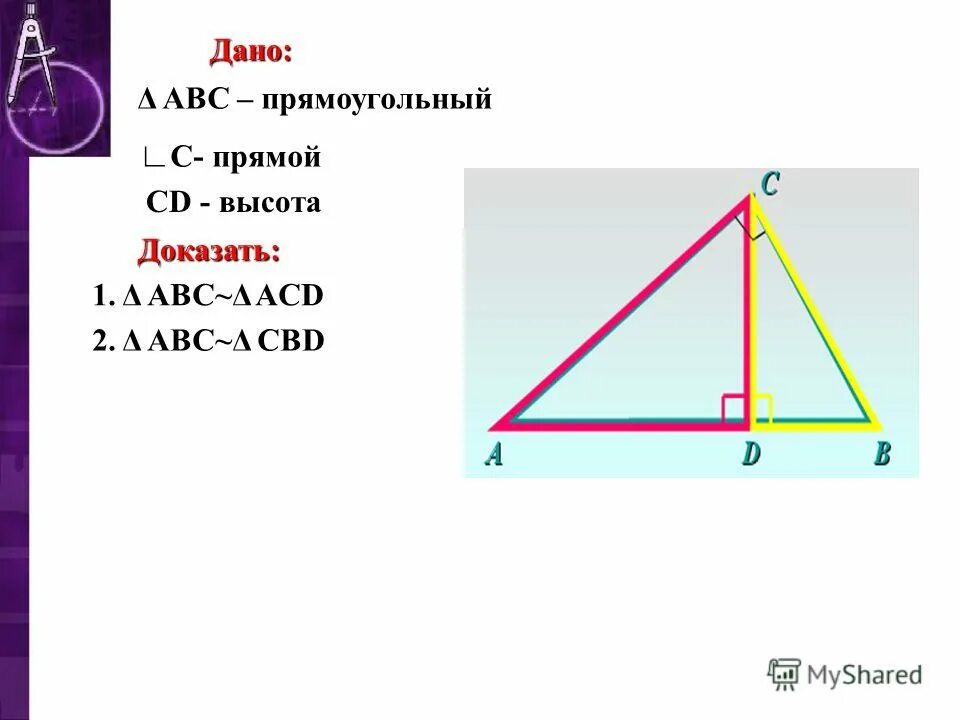 Дано:

Δ ABC – прямоугольный

∟C- прямой

CD - высота

Доказать:

1. Δ ABC~Δ ACD

2. Δ ABC~Δ CBD

C

A

D

B

MyShared